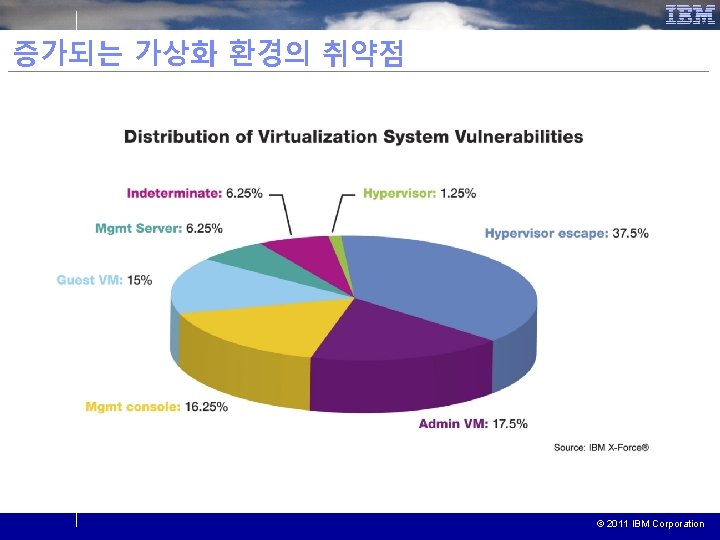 IBM

증가되는 가상화 환경의 취약점

Distribution of Virtualization System Vulnerabilities

Indeterminate: 6.25%

Hypervisor: 1.25%

Mgmt Server: 6.25%

Hypervisor escape: 37.5%

Guest VM: 15%

Mgmt console: 16.25%

Admin VM: 17.5%

Source: IBM X-Force®

© 2011 IBM Corporation